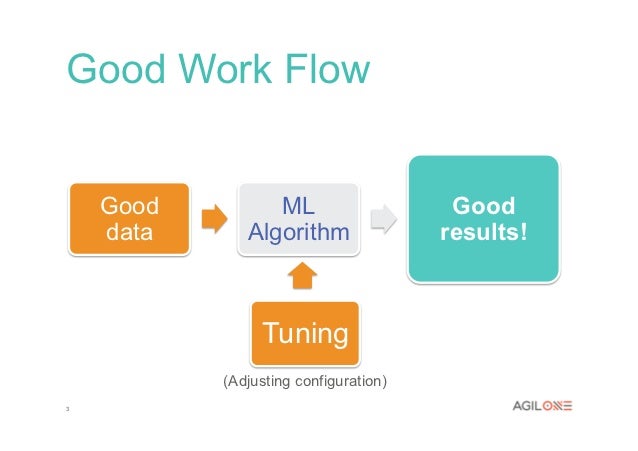 Good Work Flow

Good data

ML Algorithm

Good results!

Tuning

(Adjusting configuration)

3

AGILONE